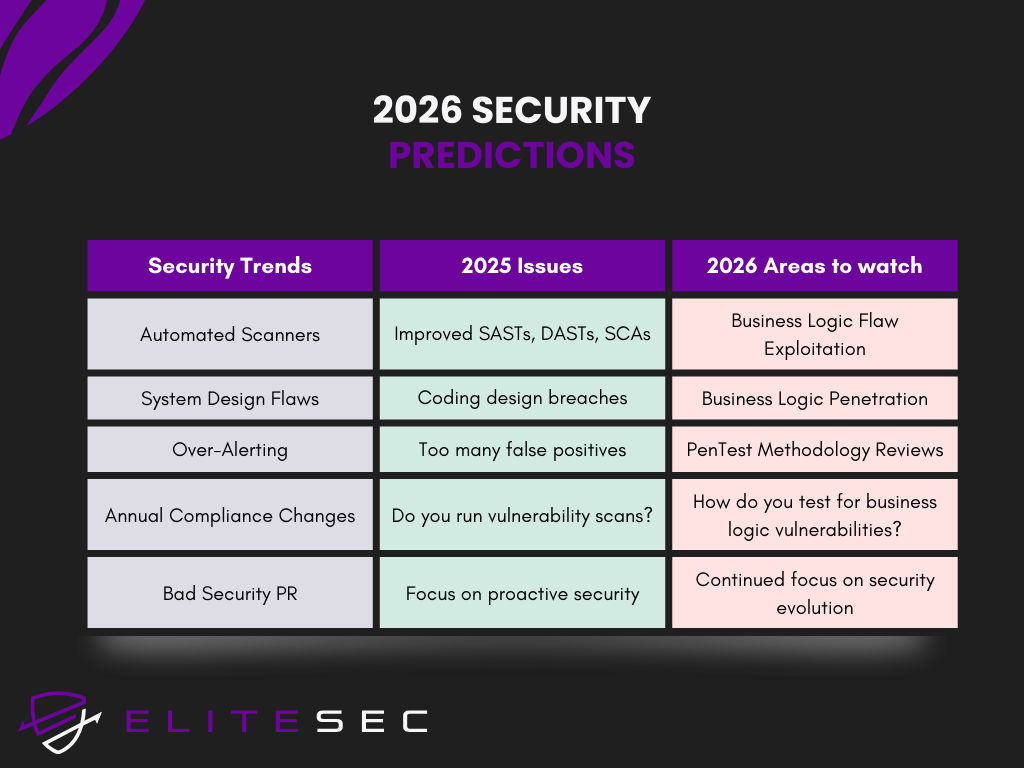 2026 SECURITY
PREDICTIONS

| Security Trends | 2025 Issues | 2026 Areas to watch |
|---|---|---|
| Automated Scanners | Improved SASTs, DASTs, SCAs | Business Logic Flaw Exploitation |
| System Design Flaws | Coding design breaches | Business Logic Penetration |
| Over-Alerting | Too many false positives | PenTest Methodology Reviews |
| Annual Compliance Changes | Do you run vulnerability scans? | How do you test for business logic vulnerabilities? |
| Bad Security PR | Focus on proactive security | Continued focus on security evolution |

ELITESEC